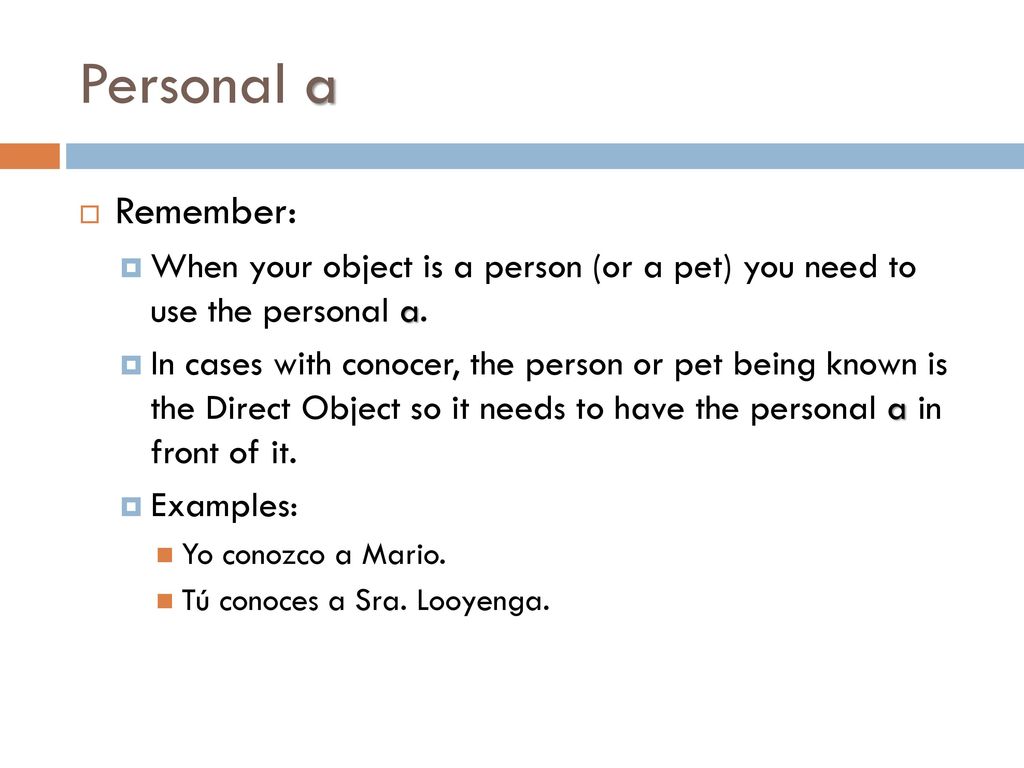 Personal a

Remember:

When your object is a person (or a pet) you need to use the personal a.

In cases with conocer, the person or pet being known is the Direct Object so it needs to have the personal a in front of it.

Examples:

Yo conozco a Mario.

Tú conoces a Sra. Looyenga.